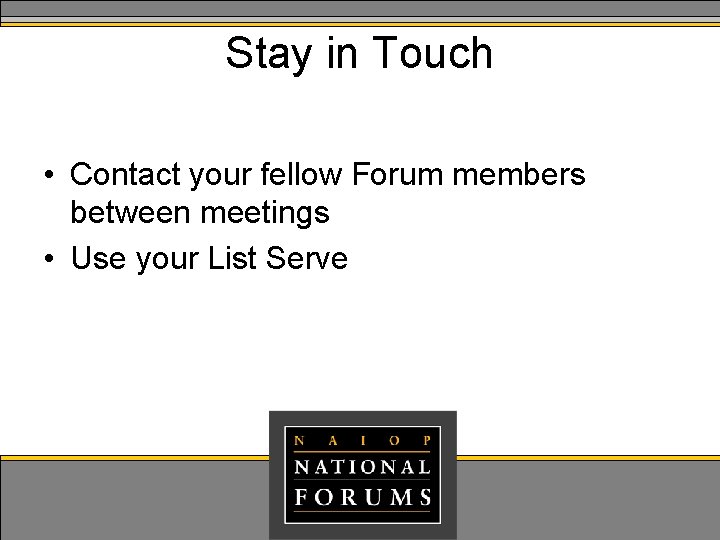 Stay in Touch

• Contact your fellow Forum members between meetings
• Use your List Serve

NAIOP
NATIONAL
FORUMS